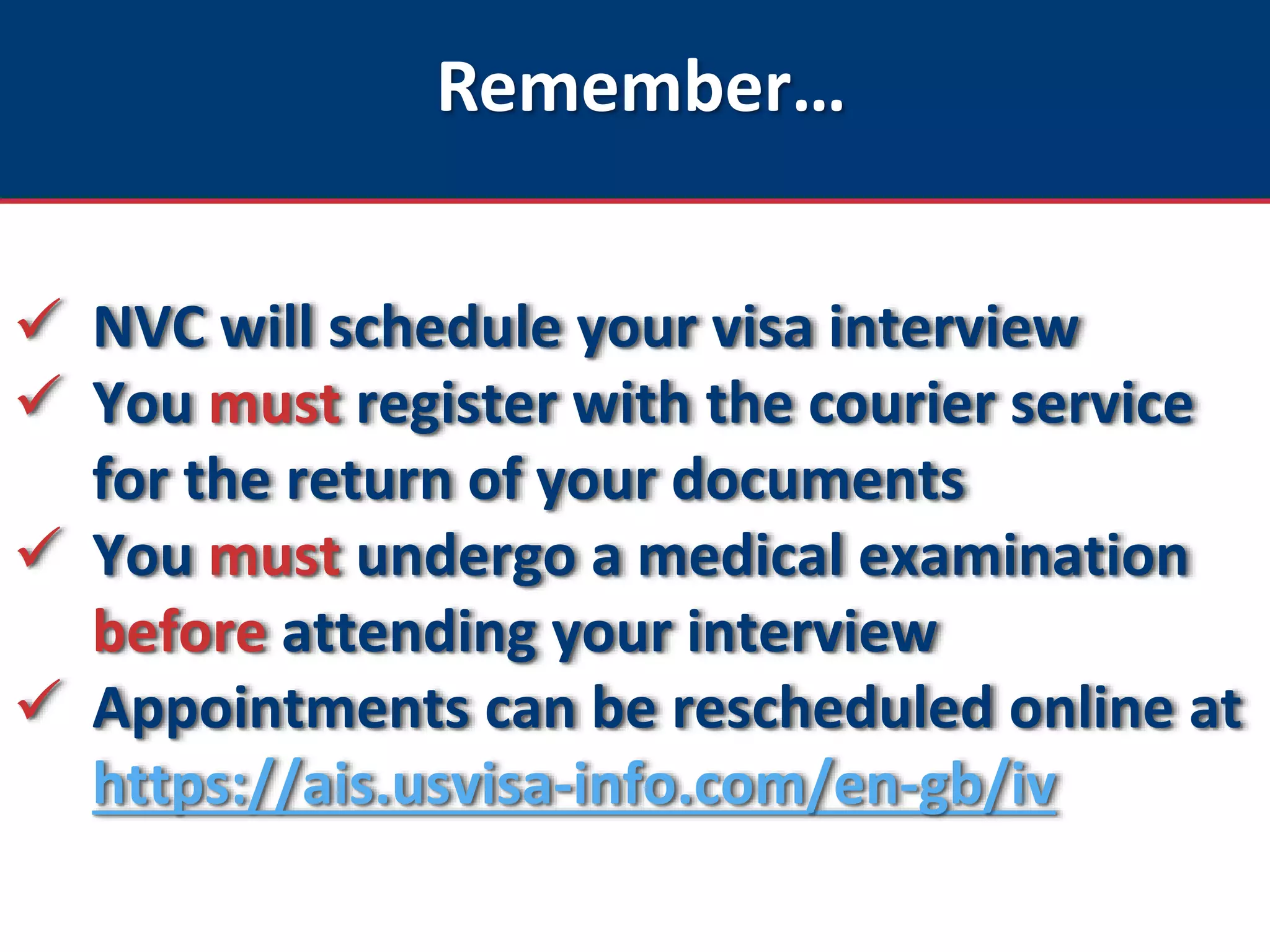 Remember…

✓ NVC will schedule your visa interview
✓ You must register with the courier service for the return of your documents
✓ You must undergo a medical examination before attending your interview
✓ Appointments can be rescheduled online at https://ais.usvisa-info.com/en-gb/iv